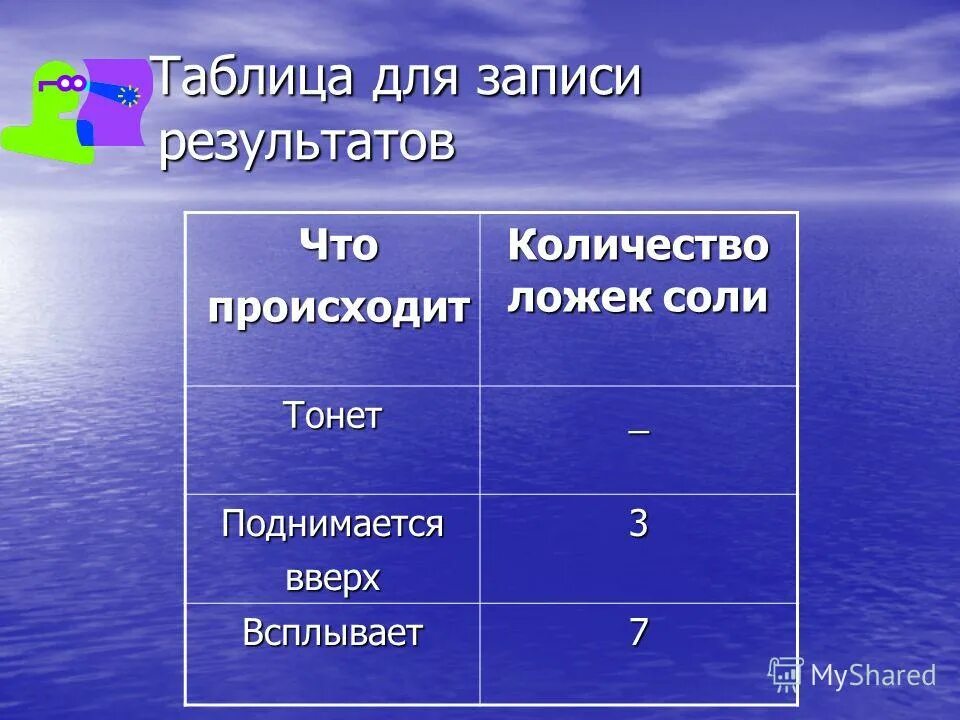 Таблица для записи результатов

| Что происходит | Количество ложек соли |
|---|---|
| Тонет | _ |
| Поднимается вверх | 3 |
| Всплывает | 7 |

MyShared